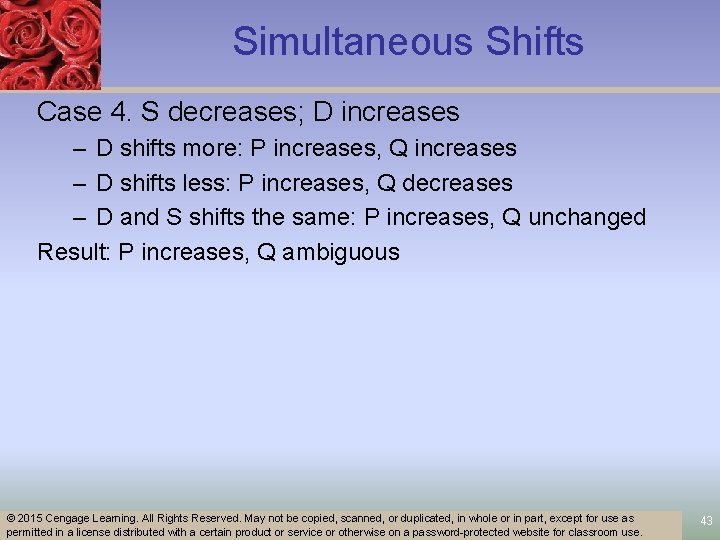 Simultaneous Shifts

Case 4. S decreases; D increases

– D shifts more: P increases, Q increases

– D shifts less: P increases, Q decreases

– D and S shifts the same: P increases, Q unchanged

Result: P increases, Q ambiguous

© 2015 Cengage Learning. All Rights Reserved. May not be copied, scanned, or duplicated, in whole or in part, except for use as permitted in a license distributed with a certain product or service or otherwise on a password-protected website for classroom use.

43